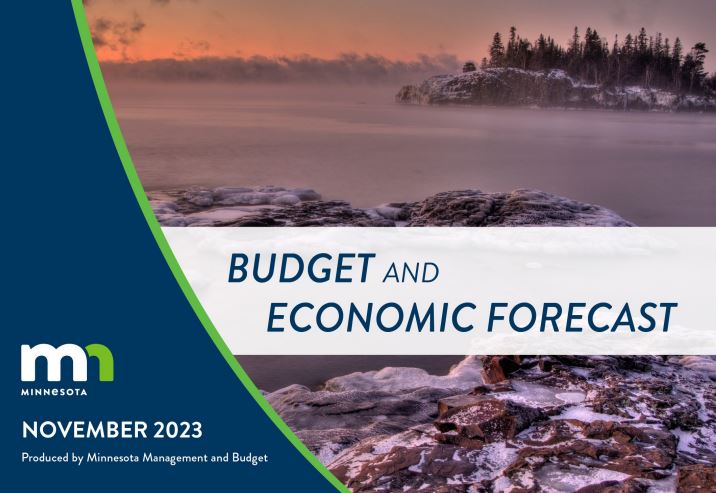 BUDGET AND
ECONOMIC FORECAST

mn
MINNESOTA

NOVEMBER 2023

Produced by Minnesota Management and Budget